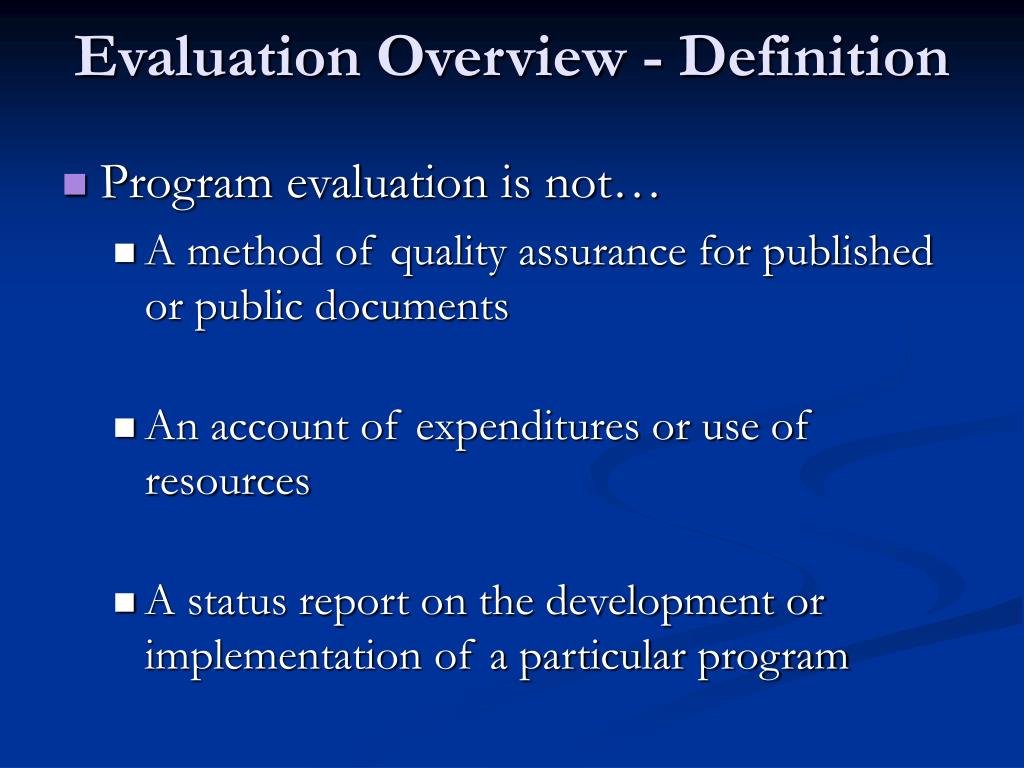 Evaluation Overview - Definition

Program evaluation is not…

A method of quality assurance for published or public documents

An account of expenditures or use of resources

A status report on the development or implementation of a particular program